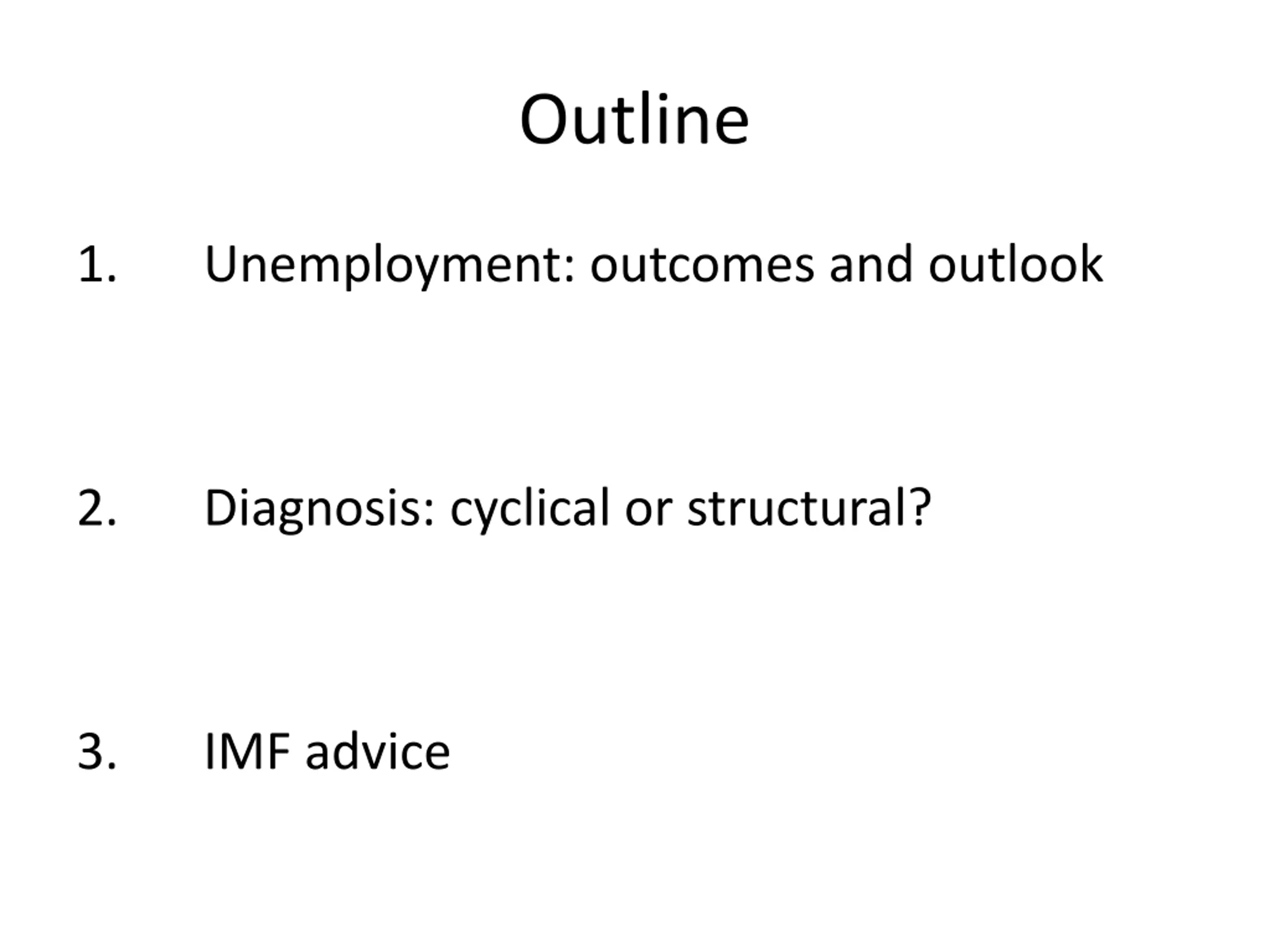 Outline

1. Unemployment: outcomes and outlook

2. Diagnosis: cyclical or structural?

3. IMF advice